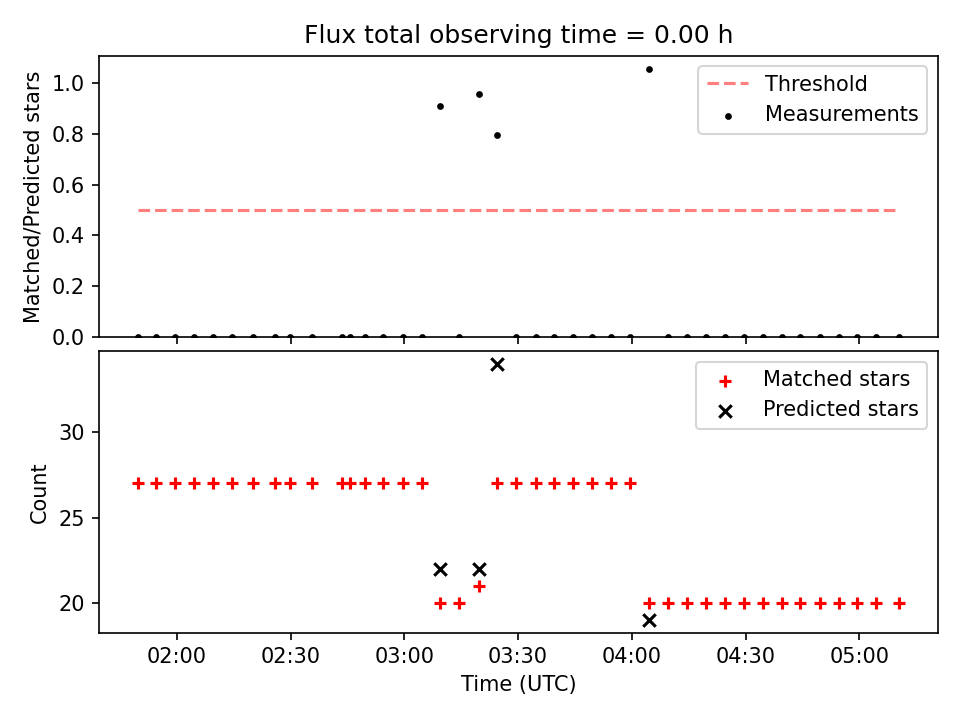 Flux total observing time = 0.00 h

Matched/Predicted stars

1.0
0.8
0.6
0.4
0.2
0.0

Threshold
Measurements

Count

30
25
20

Matched stars
Predicted stars

02:00
02:30
03:00
03:30
04:00
04:30
05:00

Time (UTC)